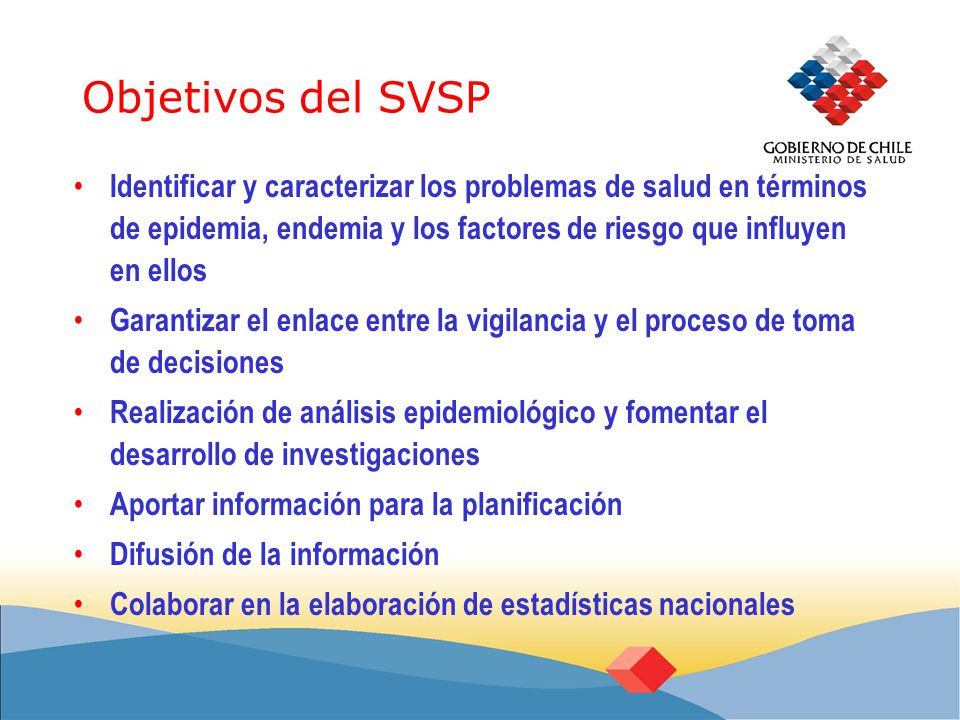 Objetivos del SVSP

GOBIERNO DE CHILE
MINISTERIO DE SALUD

• Identificar y caracterizar los problemas de salud en términos de epidemia, endemia y los factores de riesgo que influyen en ellos
• Garantizar el enlace entre la vigilancia y el proceso de toma de decisiones
• Realización de análisis epidemiológico y fomentar el desarrollo de investigaciones
• Aportar información para la planificación
• Difusión de la información
• Colaborar en la elaboración de estadísticas nacionales